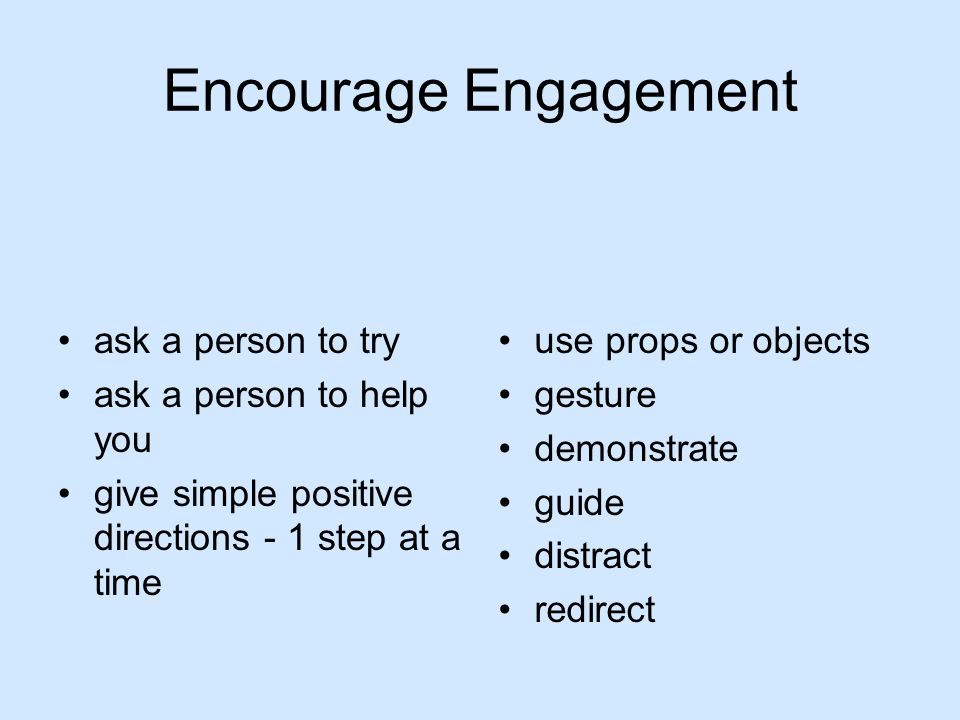 Encourage Engagement

• ask a person to try
• ask a person to help you
• give simple positive directions - 1 step at a time

• use props or objects
• gesture
• demonstrate
• guide
• distract
• redirect